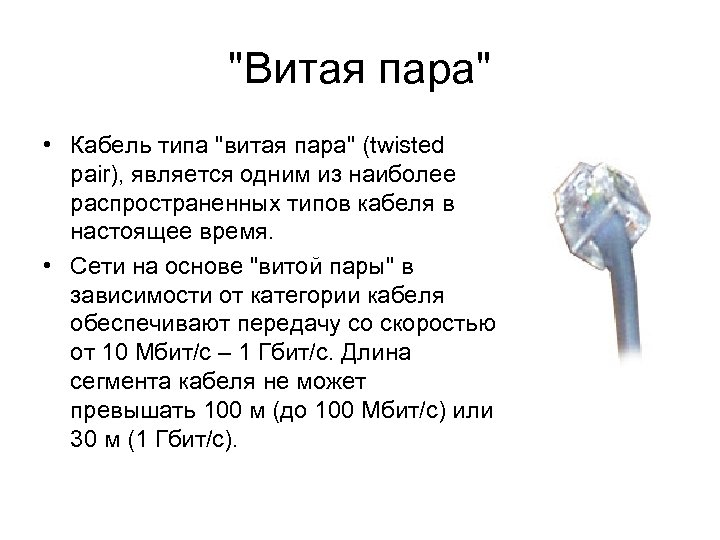 "Витая пара"

• Кабель типа "витая пара" (twisted pair), является одним из наиболее распространенных типов кабеля в настоящее время.

• Сети на основе "витой пары" в зависимости от категории кабеля обеспечивают передачу со скоростью от 10 Мбит/с – 1 Гбит/с. Длина сегмента кабеля не может превышать 100 м (до 100 Мбит/с) или 30 м (1 Гбит/с).